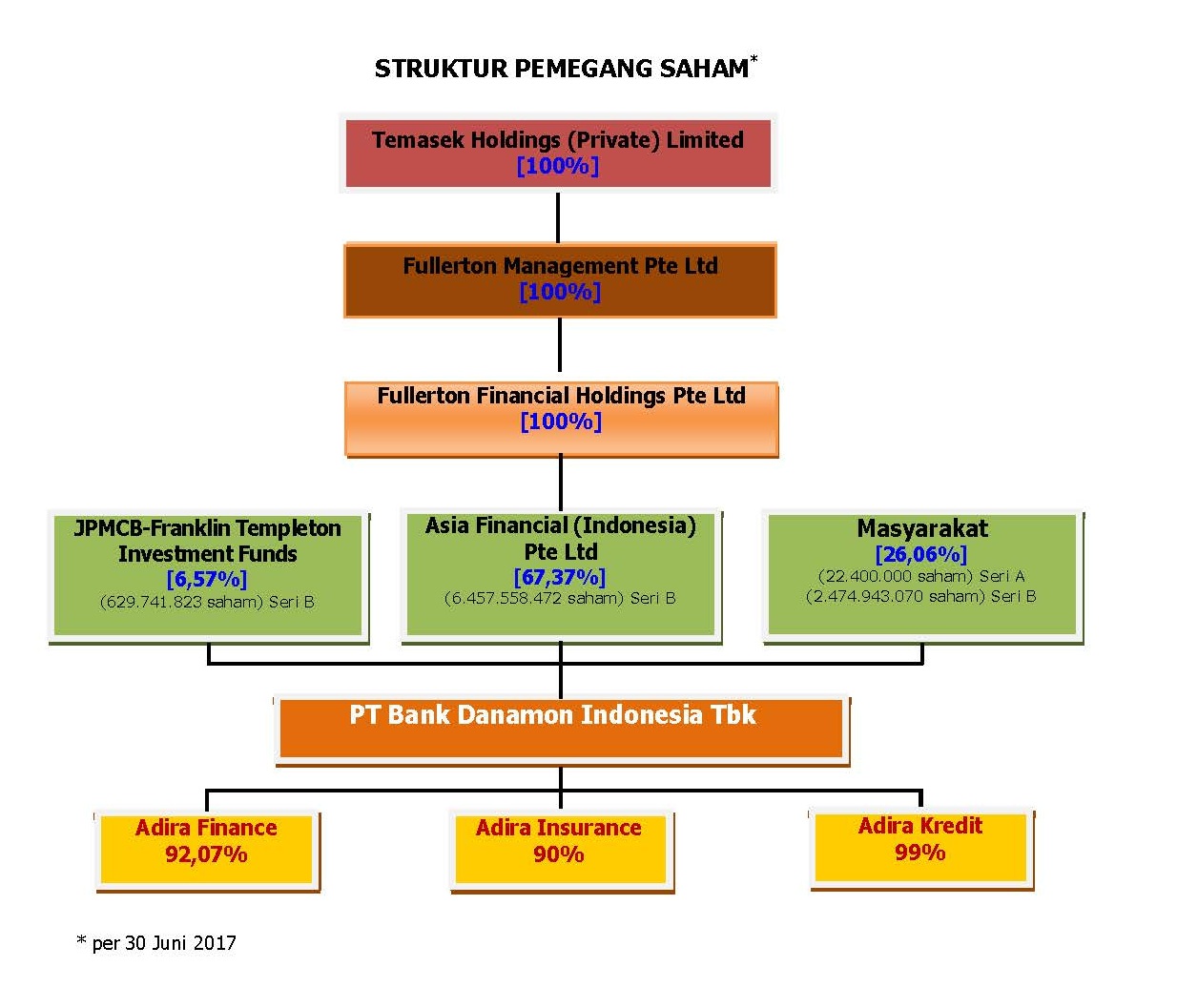 STRUKTUR PEMEGANG SAHAM*

Temasek Holdings (Private) Limited
[100%]

Fullerton Management Pte Ltd
[100%]

Fullerton Financial Holdings Pte Ltd
[100%]

JPMCB-Franklin Templeton Investment Funds
[6,57%]
(629.741.823 saham) Seri B

Asia Financial (Indonesia) Pte Ltd
[67,37%]
(6.457.558.472 saham) Seri B

Masyarakat
[26,06%]
(22.400.000 saham) Seri A
(2.474.943.070 saham) Seri B

PT Bank Danamon Indonesia Tbk

Adira Finance
92,07%

Adira Insurance
90%

Adira Kredit
99%

* per 30 Juni 2017